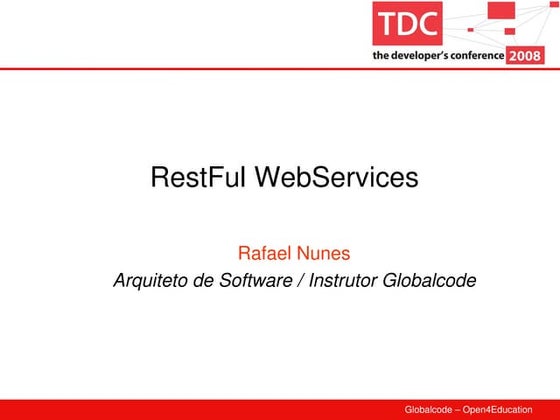 TDC
the developer's conference 2008

RestFul WebServices

Rafael Nunes
Arquiteto de Software / Instrutor Globalcode

Globalcode – Open4Education